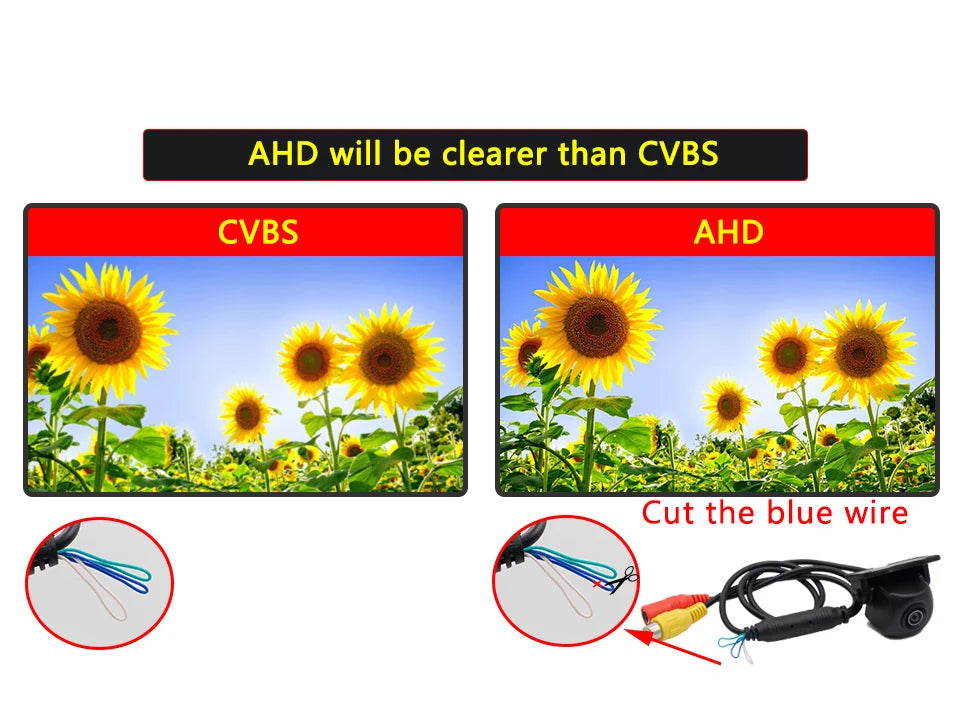 AHD will be clearer than CVBS

CVBS

AHD

Cut the blue wire